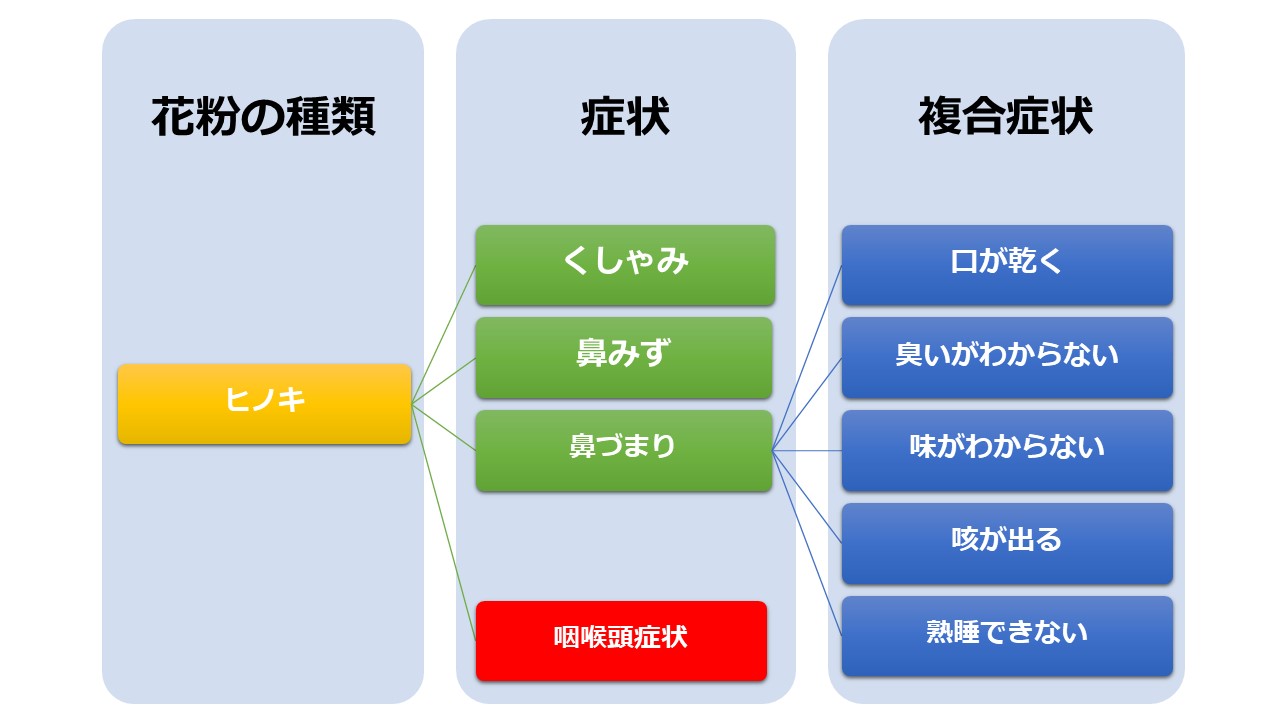 花粉の種類

ヒノキ

症状

くしゃみ

鼻みず

鼻づまり

咽喉頭症状

複合症状

口が乾く

臭いがわからない

味がわからない

咳が出る

熟睡できない